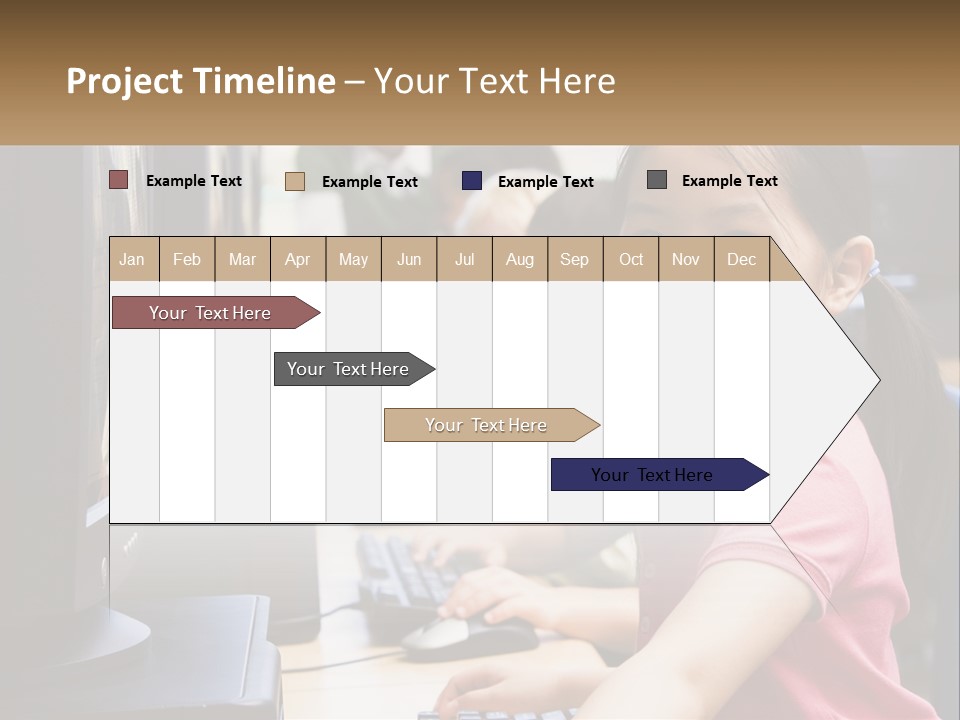 Project Timeline – Your Text Here

Example Text
Example Text
Example Text
Example Text

| Jan | Feb | Mar | Apr | May | Jun | Jul | Aug | Sep | Oct | Nov | Dec |
|---|---|---|---|---|---|---|---|---|---|---|---|

Your Text Here
Your Text Here
Your Text Here
Your Text Here